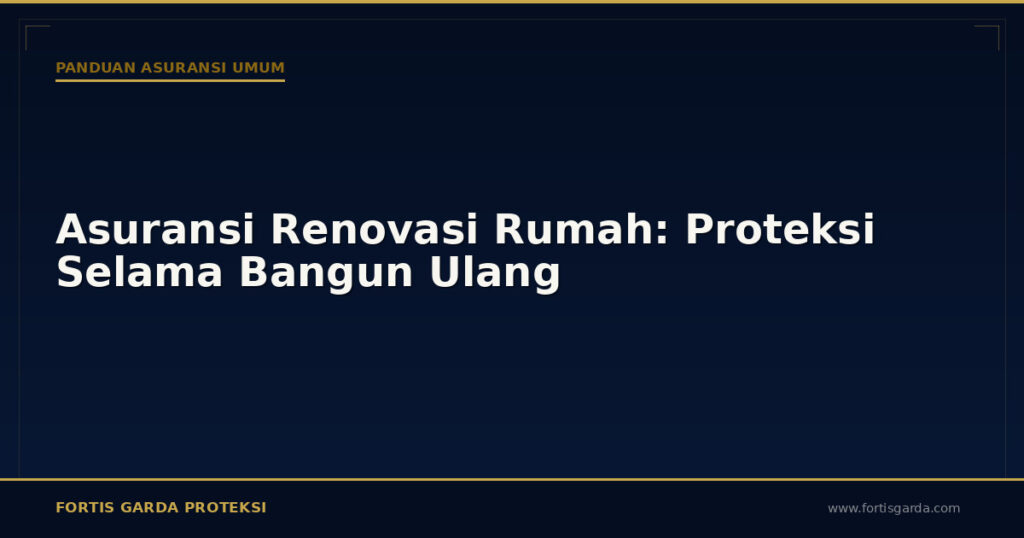 PANDUAN ASURANSI UMUM

Asuransi Renovasi Rumah: Proteksi Selama Bangun Ulang

FORTIS GARDA PROTEKSI

www.fortisgarda.com